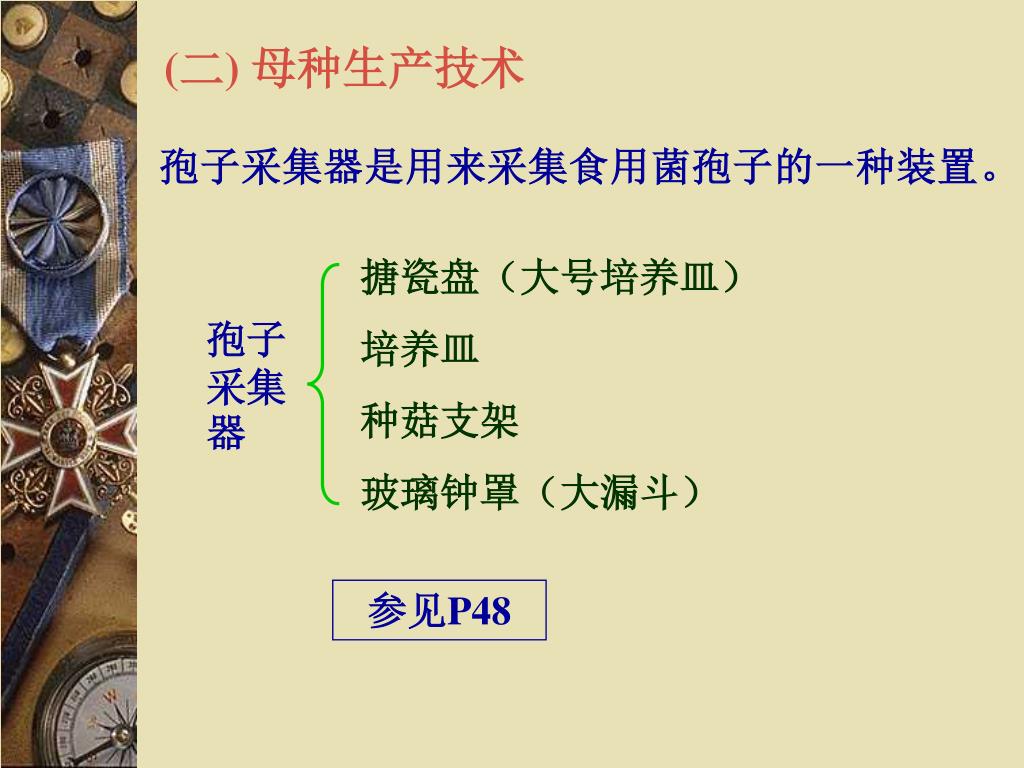 (二) 母种生产技术

孢子采集器是用来采集食用菌孢子的一种装置。

孢子采集器

搪瓷盘（大号培养皿）

培养皿

种菇支架

玻璃钟罩（大漏斗）

参见P48